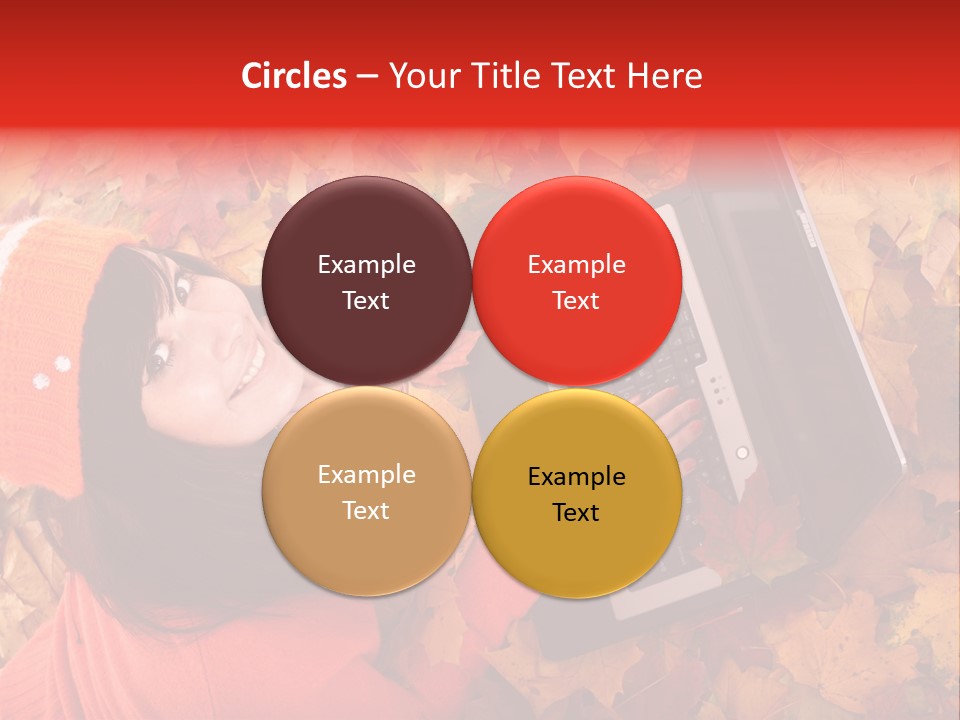 Circles – Your Title Text Here

Example Text

Example Text

Example Text

Example Text